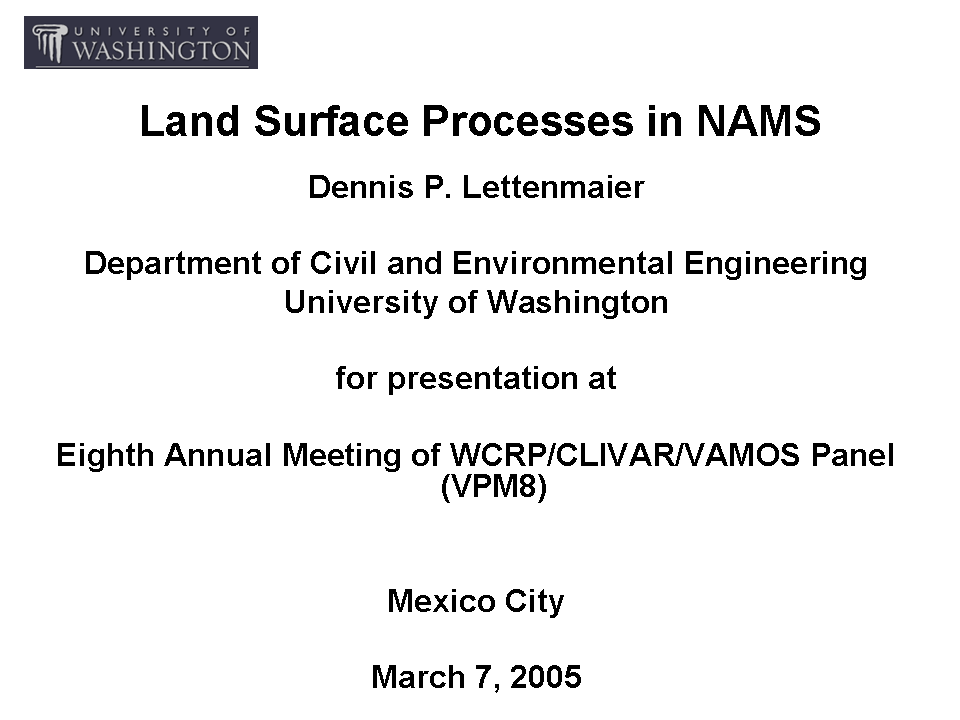 UNIVERSITY OF WASHINGTON

Land Surface Processes in NAMS

Dennis P. Lettenmaier

Department of Civil and Environmental Engineering
University of Washington

for presentation at

Eighth Annual Meeting of WCRP/CLIVAR/VAMOS Panel (VPM8)

Mexico City

March 7, 2005